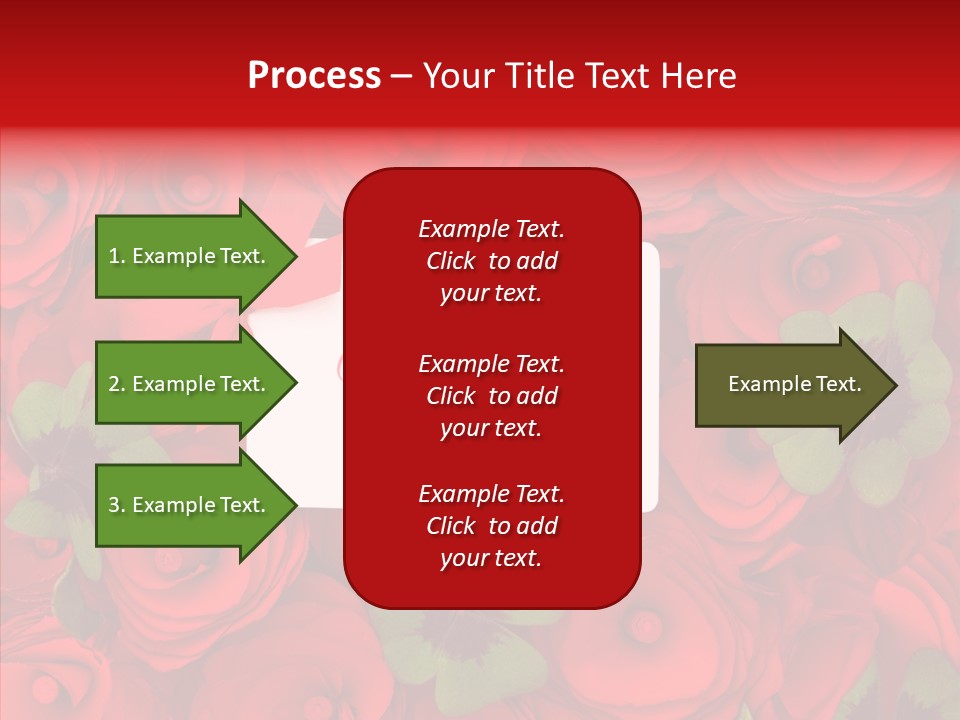 Process – Your Title Text Here

1. Example Text.

2. Example Text.

3. Example Text.

Example Text. Click to add your text.

Example Text. Click to add your text.

Example Text. Click to add your text.

Example Text.